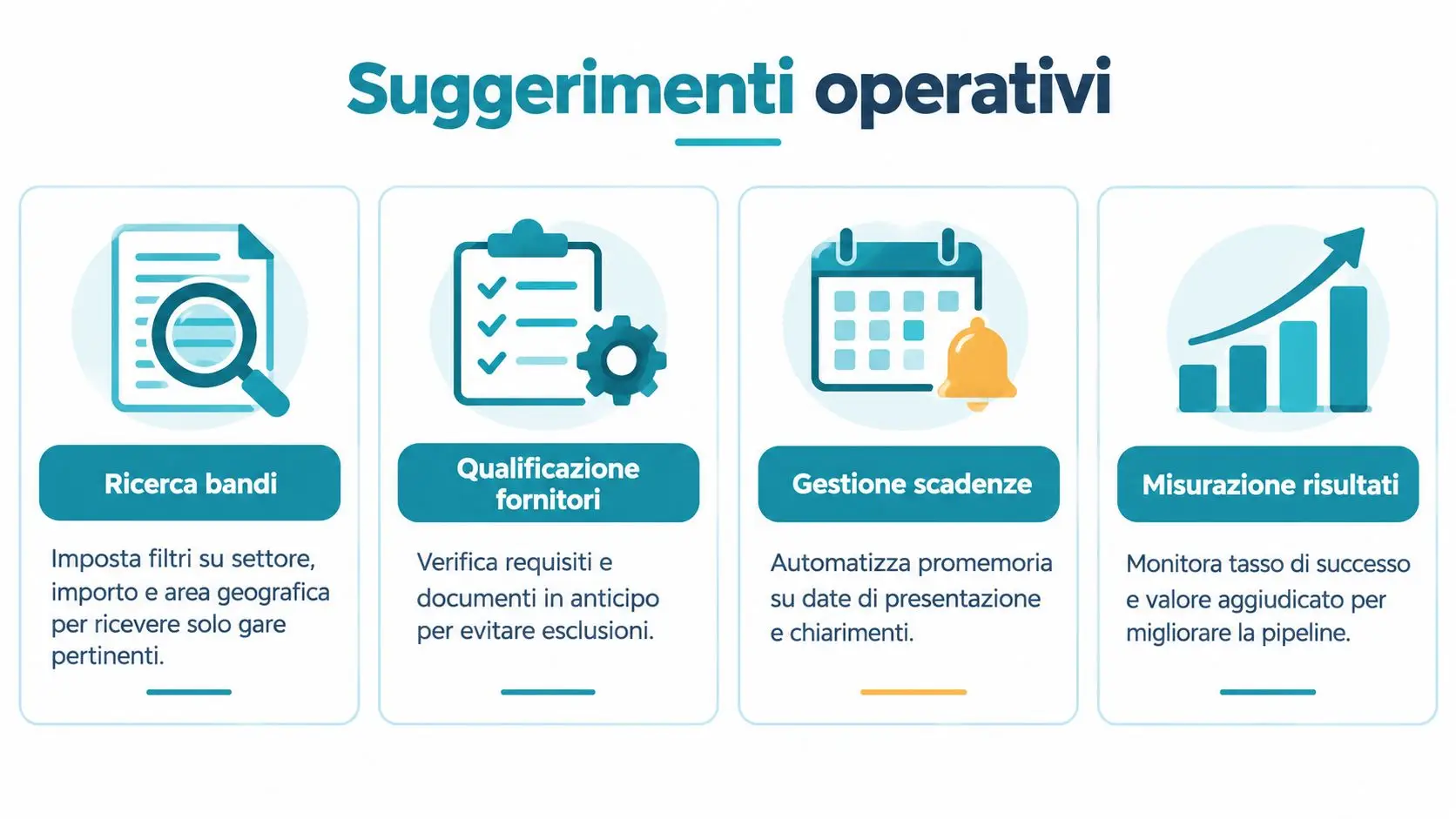 Suggerimenti operativi

Ricerca bandi

Imposta filtri su settore, importo e area geografica per ricevere solo gare pertinenti.

Qualificazione fornitori

Verifica requisiti e documenti in anticipo per evitare esclusioni.

Gestione scadenze

Automatizza promemoria su date di presentazione e chiarimenti.

Misurazione risultati

Monitora tasso di successo e valore aggiudicato per migliorare la pipeline.